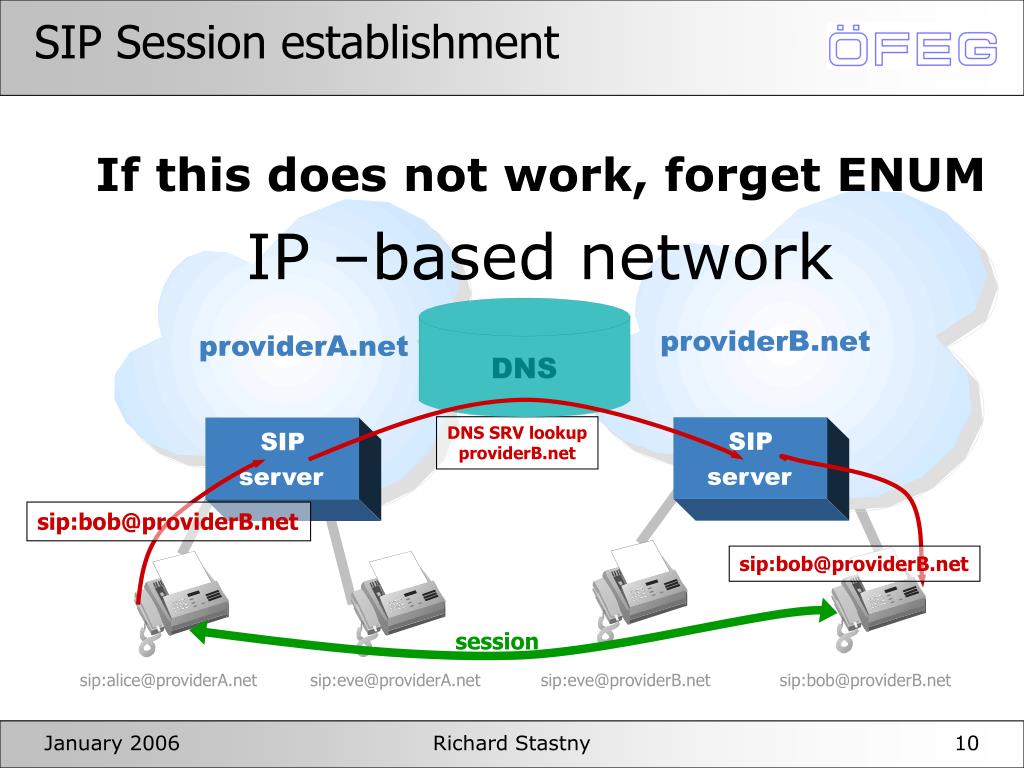 SIP Session establishment

ÖFEG

If this does not work, forget ENUM

IP –based network

providerA.net

DNS

providerB.net

SIP server

DNS SRV lookup providerB.net

SIP server

sip:bob@providerB.net

sip:bob@providerB.net

session

sip:alice@providerA.net

sip:eve@providerA.net

sip:eve@providerB.net

sip:bob@providerB.net

January 2006

Richard Stastny

10